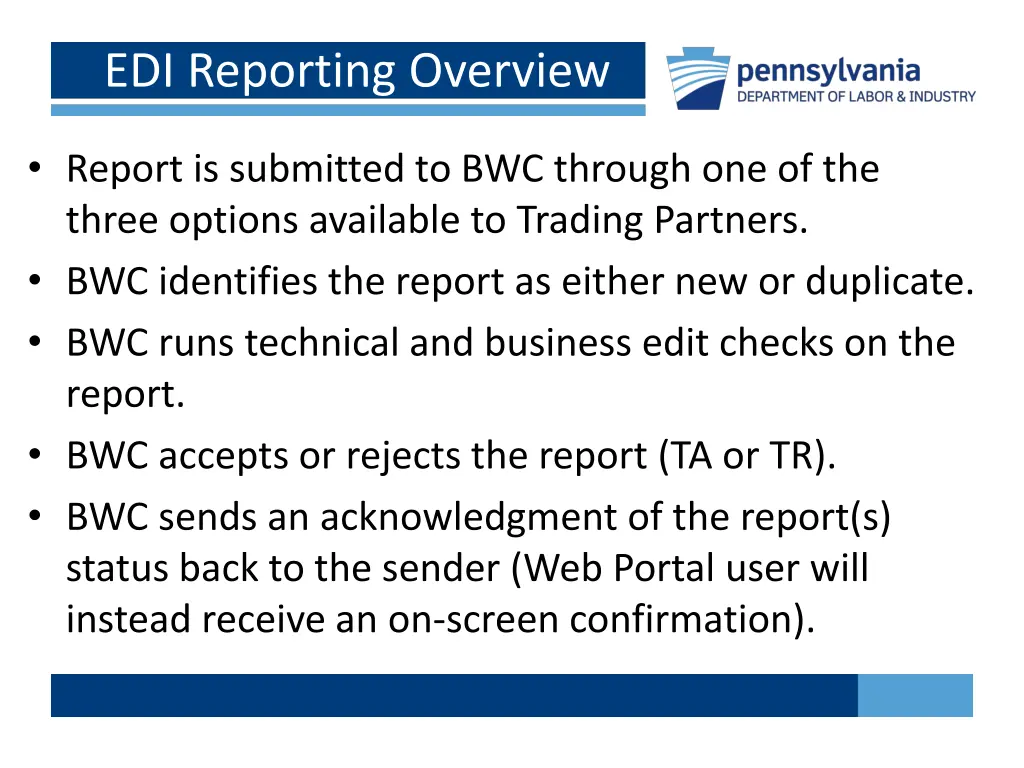 EDI Reporting Overview

pennsylvania
DEPARTMENT OF LABOR & INDUSTRY

• Report is submitted to BWC through one of the three options available to Trading Partners.
• BWC identifies the report as either new or duplicate.
• BWC runs technical and business edit checks on the report.
• BWC accepts or rejects the report (TA or TR).
• BWC sends an acknowledgment of the report(s) status back to the sender (Web Portal user will instead receive an on-screen confirmation).